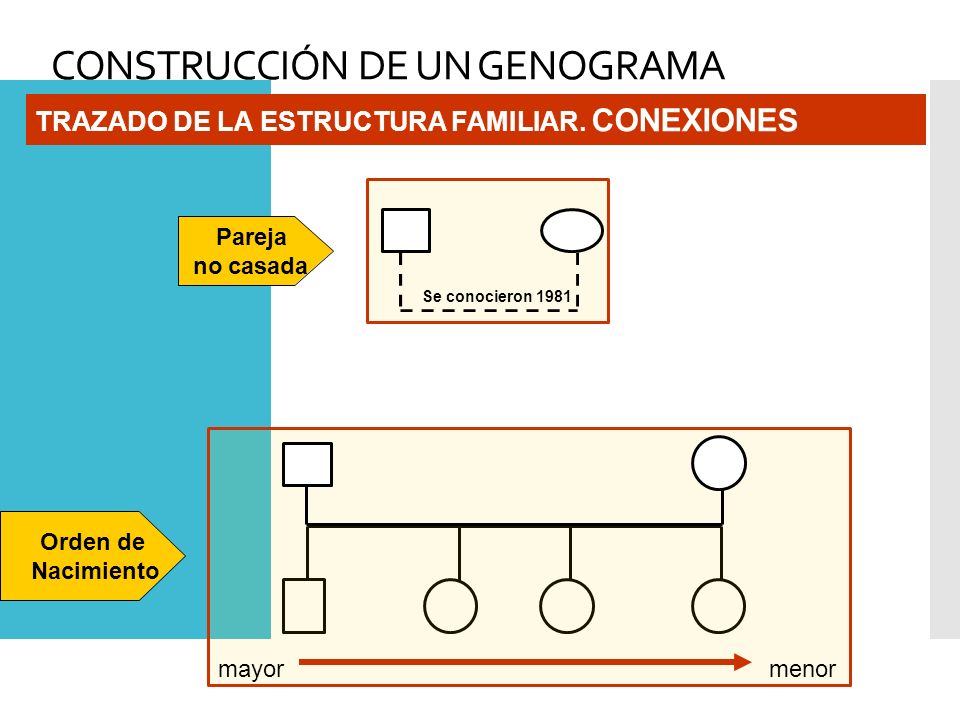 CONSTRUCCIÓN DE UN GENOGRAMA

TRAZADO DE LA ESTRUCTURA FAMILIAR. CONEXIONES

Pareja no casada

Se conocieron 1981

Orden de Nacimiento

mayor

menor